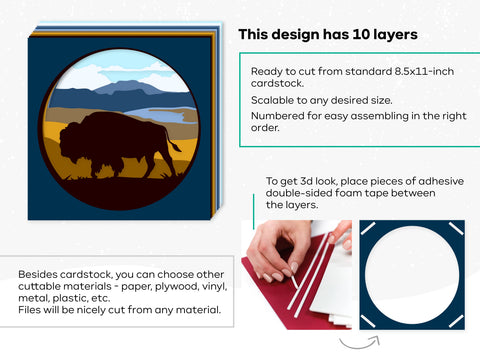 This design has 10 layers

Ready to cut from standard 8.5x11-inch cardstock.

Scalable to any desired size.

Numbered for easy assembling in the right order.

To get 3d look, place pieces of adhesive double-sided foam tape between the layers.

Besides cardstock, you can choose other cuttable materials - paper, plywood, vinyl, metal, plastic, etc.
Files will be nicely cut from any material.